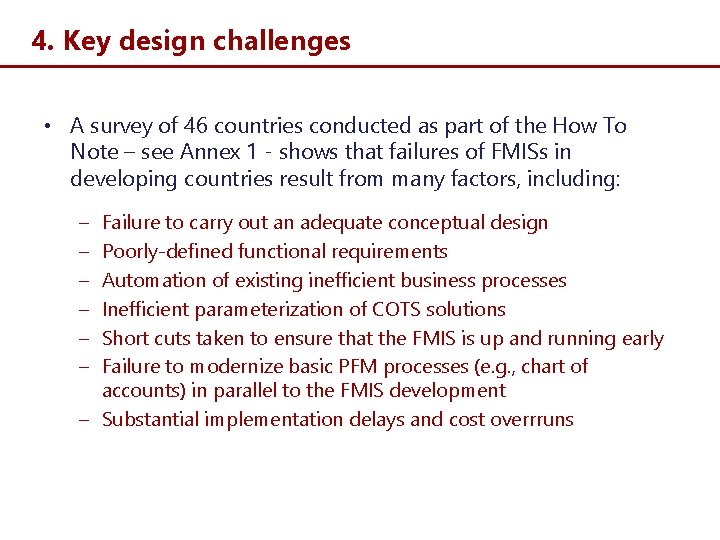 4. Key design challenges

• A survey of 46 countries conducted as part of the How To Note – see Annex 1 - shows that failures of FMISs in developing countries result from many factors, including:

– Failure to carry out an adequate conceptual design
– Poorly-defined functional requirements
– Automation of existing inefficient business processes
– Inefficient parameterization of COTS solutions
– Short cuts taken to ensure that the FMIS is up and running early
– Failure to modernize basic PFM processes (e.g., chart of accounts) in parallel to the FMIS development
– Substantial implementation delays and cost overrruns